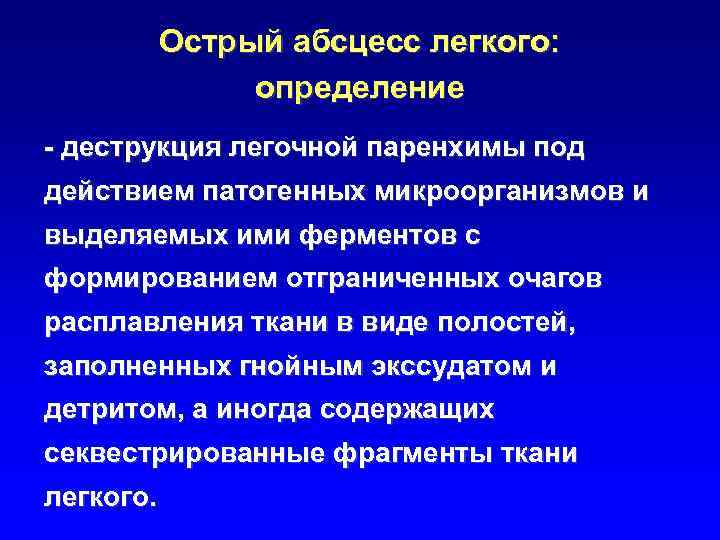 Острый абсцесс легкого: определение

- деструкция легочной паренхимы под действием патогенных микроорганизмов и выделяемых ими ферментов с формированием отграниченных очагов расплавления ткани в виде полостей, заполненных гнойным экссудатом и детритом, а иногда содержащих секвестрированные фрагменты ткани легкого.